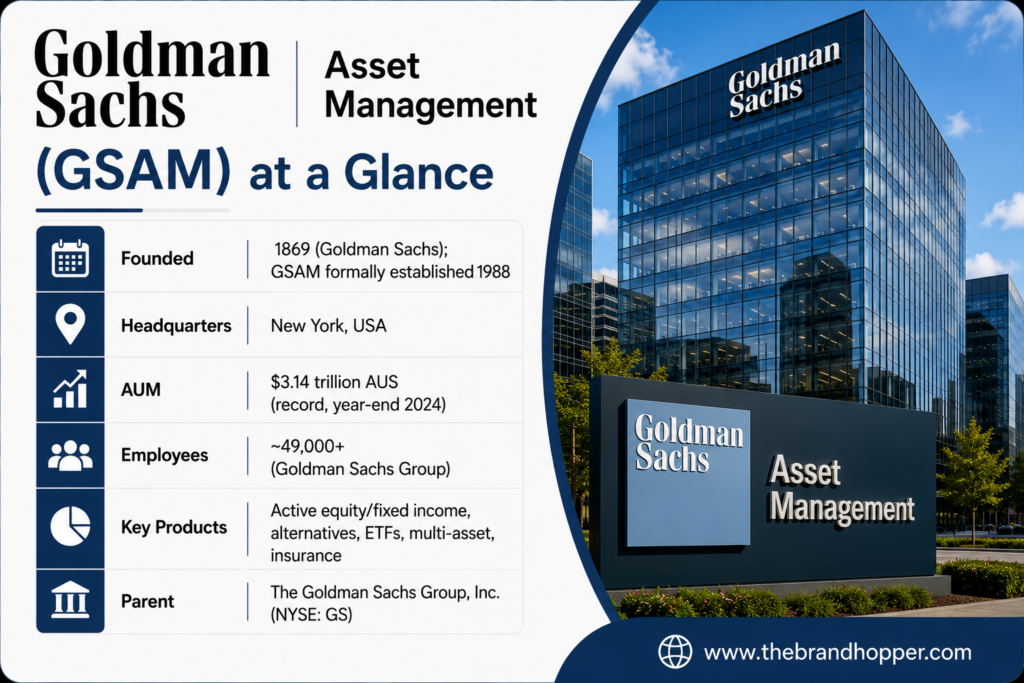 Goldman Sachs | Asset Management

(GSAM) at a Glance

| | |
|---|---|
| Founded | 1869 (Goldman Sachs); GSAM formally established 1988 |
| Headquarters | New York, USA |
| AUM | $3.14 trillion AUS (record, year-end 2024) |
| Employees | ~49,000+ (Goldman Sachs Group) |
| Key Products | Active equity/fixed income, alternatives, ETFs, multi-asset, insurance |
| Parent | The Goldman Sachs Group, Inc. (NYSE: GS) |

Goldman Sachs

Goldman Sachs

Asset Management

www.thebrandhopper.com